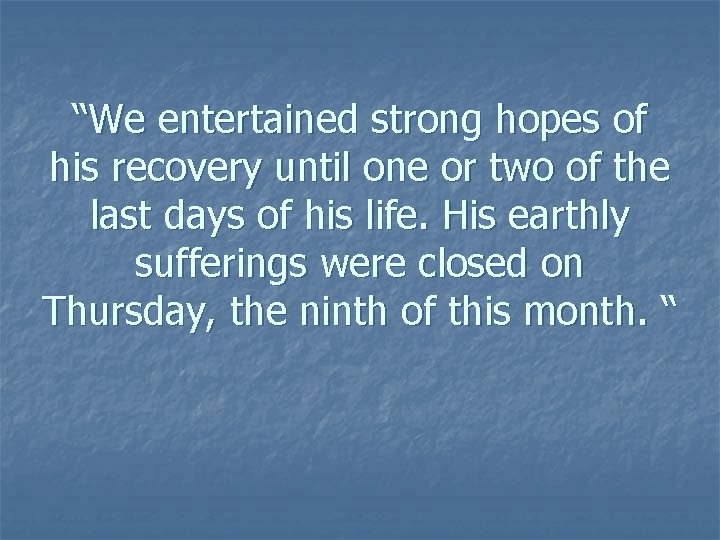 “We entertained strong hopes of his recovery until one or two of the last days of his life. His earthly sufferings were closed on Thursday, the ninth of this month. “